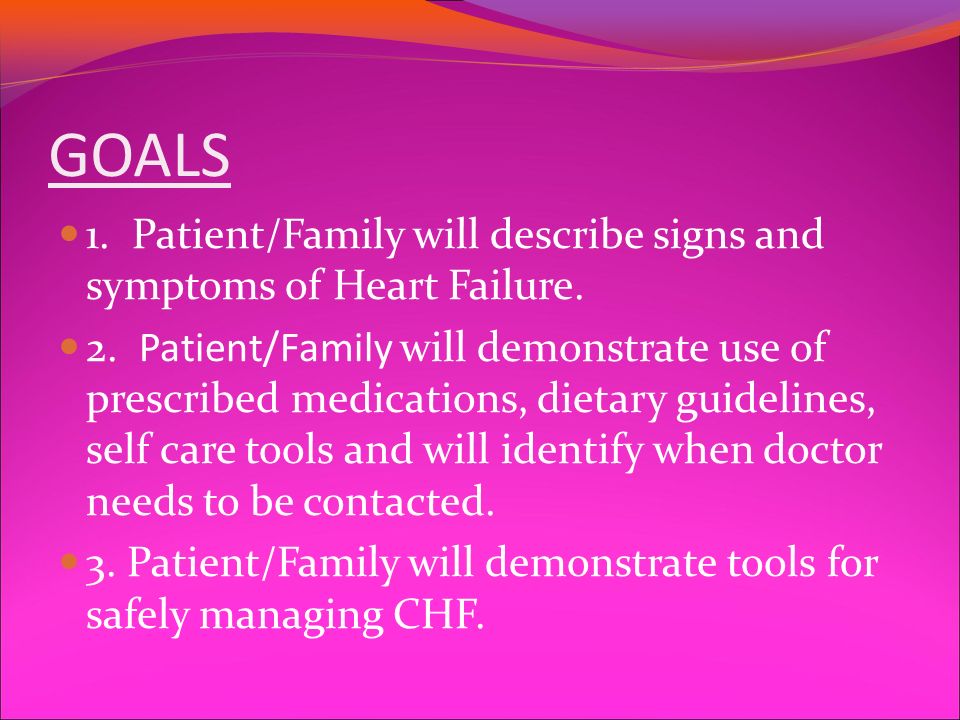 GOALS

1. Patient/Family will describe signs and symptoms of Heart Failure.

2. Patient/Family will demonstrate use of prescribed medications, dietary guidelines, self care tools and will identify when doctor needs to be contacted.

3. Patient/Family will demonstrate tools for safely managing CHF.